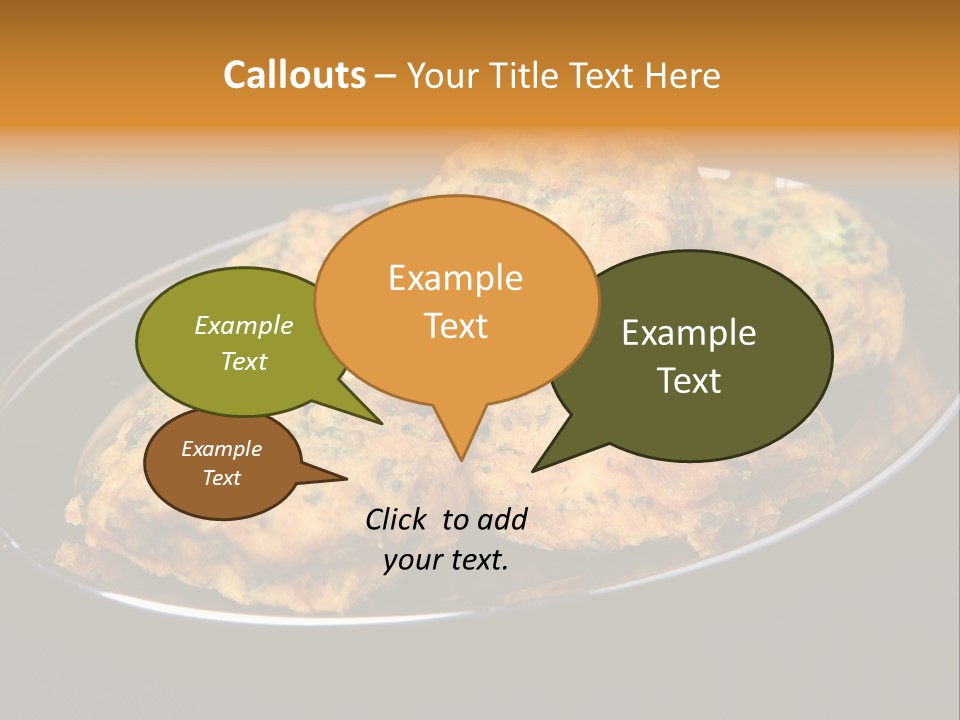 Callouts – Your Title Text Here

Example Text

Example Text

Example Text

Example Text

Click to add your text.